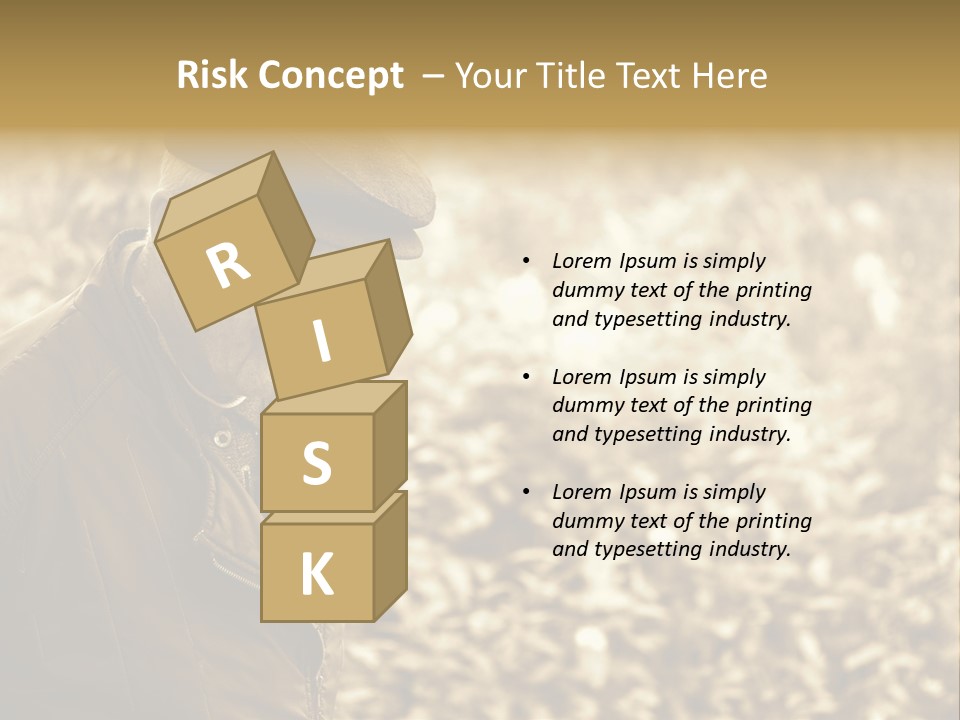 Risk Concept – Your Title Text Here

R
I
S
K

• Lorem Ipsum is simply dummy text of the printing and typesetting industry.

• Lorem Ipsum is simply dummy text of the printing and typesetting industry.

• Lorem Ipsum is simply dummy text of the printing and typesetting industry.